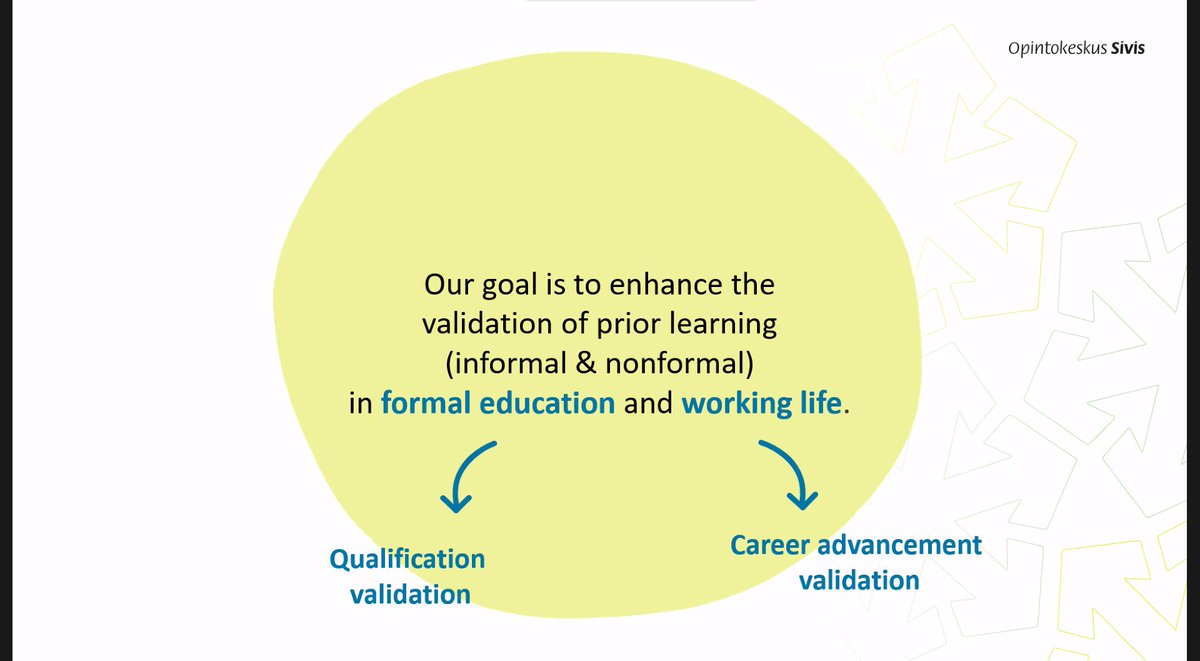 Opintokeskus Sivis

Our goal is to enhance the validation of prior learning (informal & nonformal) in formal education and working life.

Qualification validation

Career advancement validation